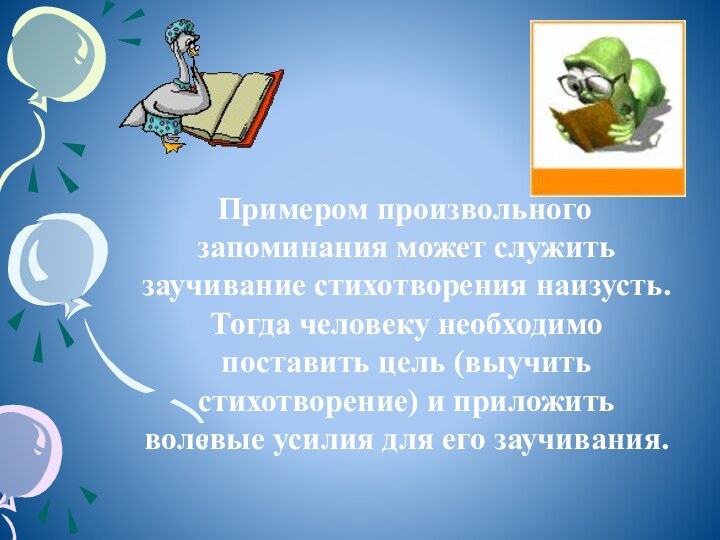 Примером произвольного запоминания может служить заучивание стихотворения наизусть. Тогда человеку необходимо поставить цель (выучить стихотворение) и приложить волевые усилия для его заучивания.